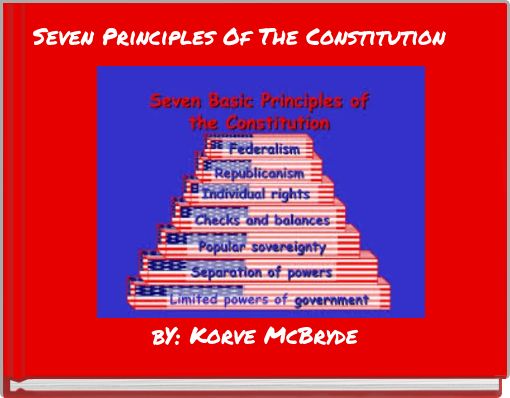 Seven Principles Of The Constitution

Seven Basic Principles of the Constitution

Federalism

Republicanism

Individual rights

Checks and balances

Popular sovereignty

Separation of powers

Limited powers of government

by: Korve McBryde